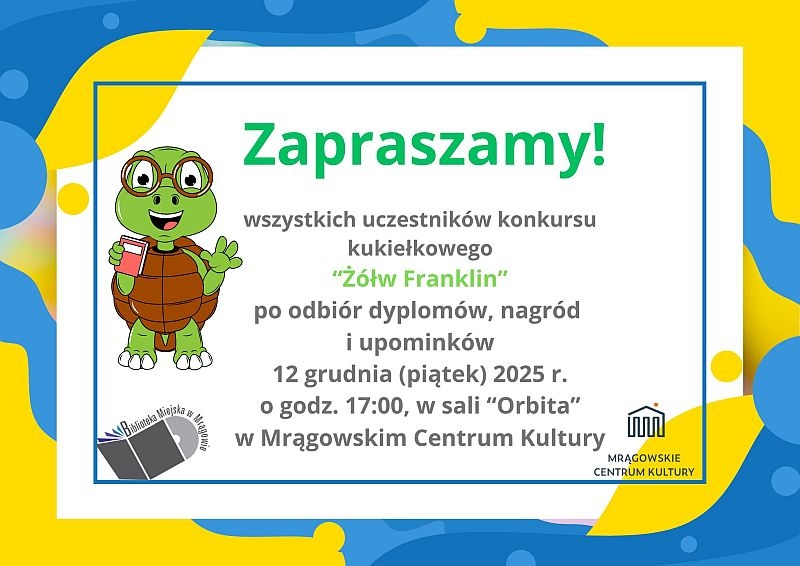 Zapraszamy!

wszystkich uczestników konkursu kukiełkowego
“Żółw Franklin”
po odbiór dyplomów, nagród i upominków
12 grudnia (piątek) 2025 r.
o godz. 17:00, w sali “Orbita”
w Mrągowskim Centrum Kultury

Biblioteka Miejska w Mrągowie

MRĄGOWSKIE CENTRUM KULTURY